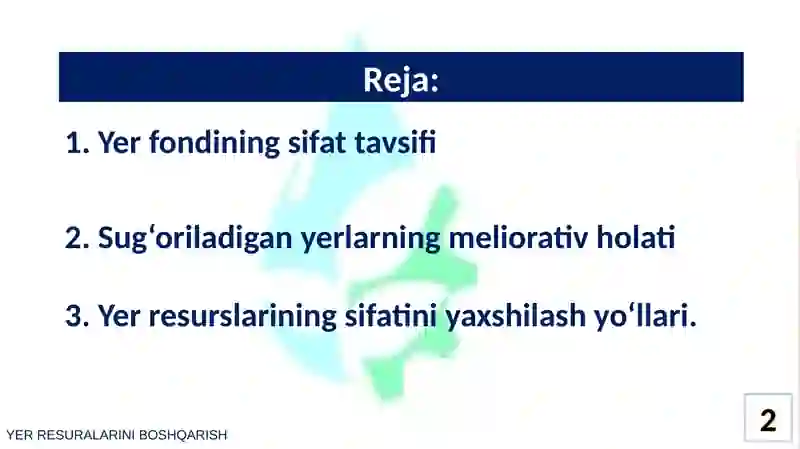 Reja:

1. Yer fondining sifat tavsifi

2. Sug‘oriladigan yerlarning meliorativ holati

3. Yer resurslarining sifatini yaxshilash yo‘llari.

YER RESURALARINI BOSHQARISH

2